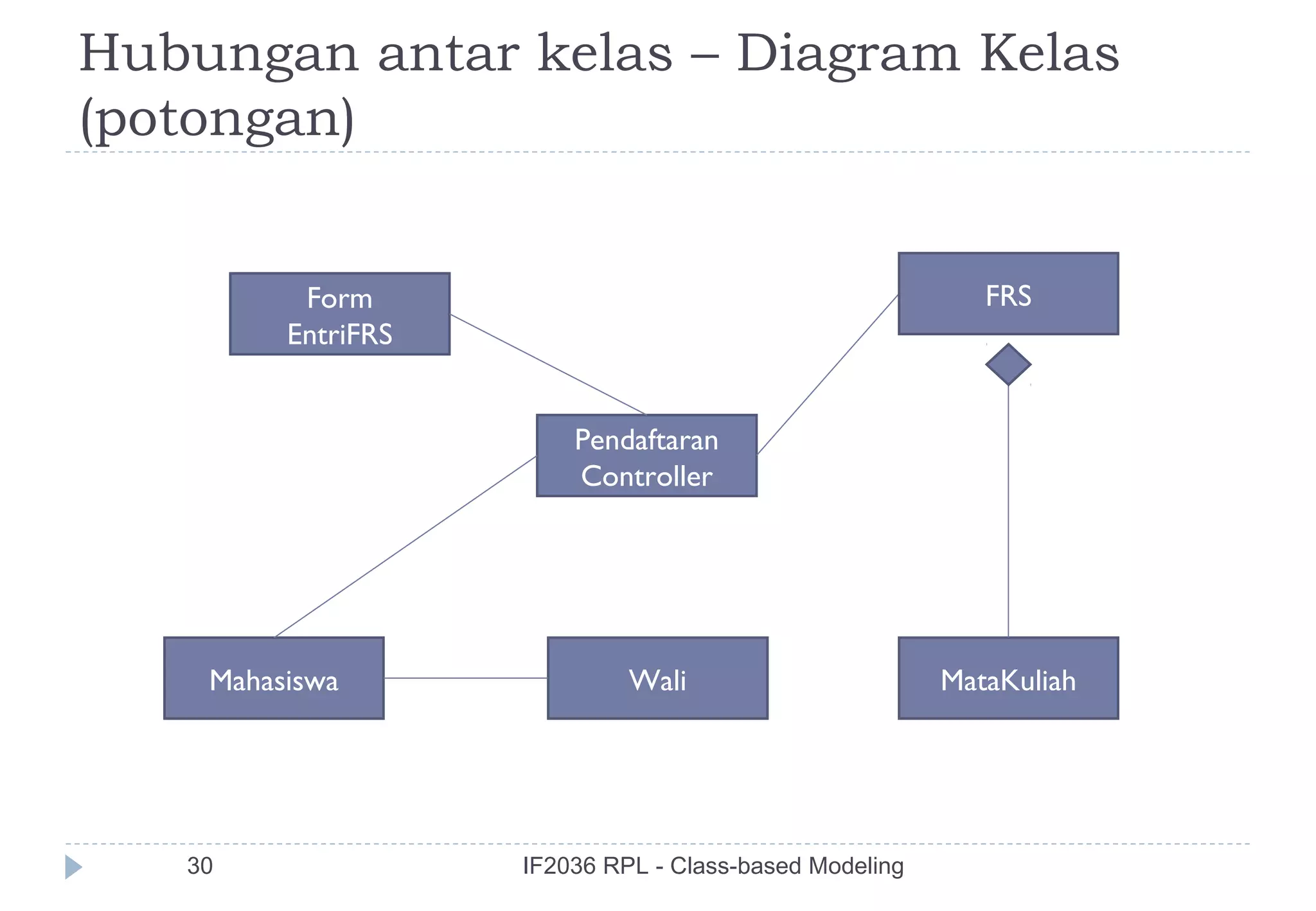 Hubungan antar kelas – Diagram Kelas (potongan)

Form EntriFRS

FRS

Pendaftaran Controller

Mahasiswa

Wali

MataKuliah

30

IF2036 RPL - Class-based Modeling